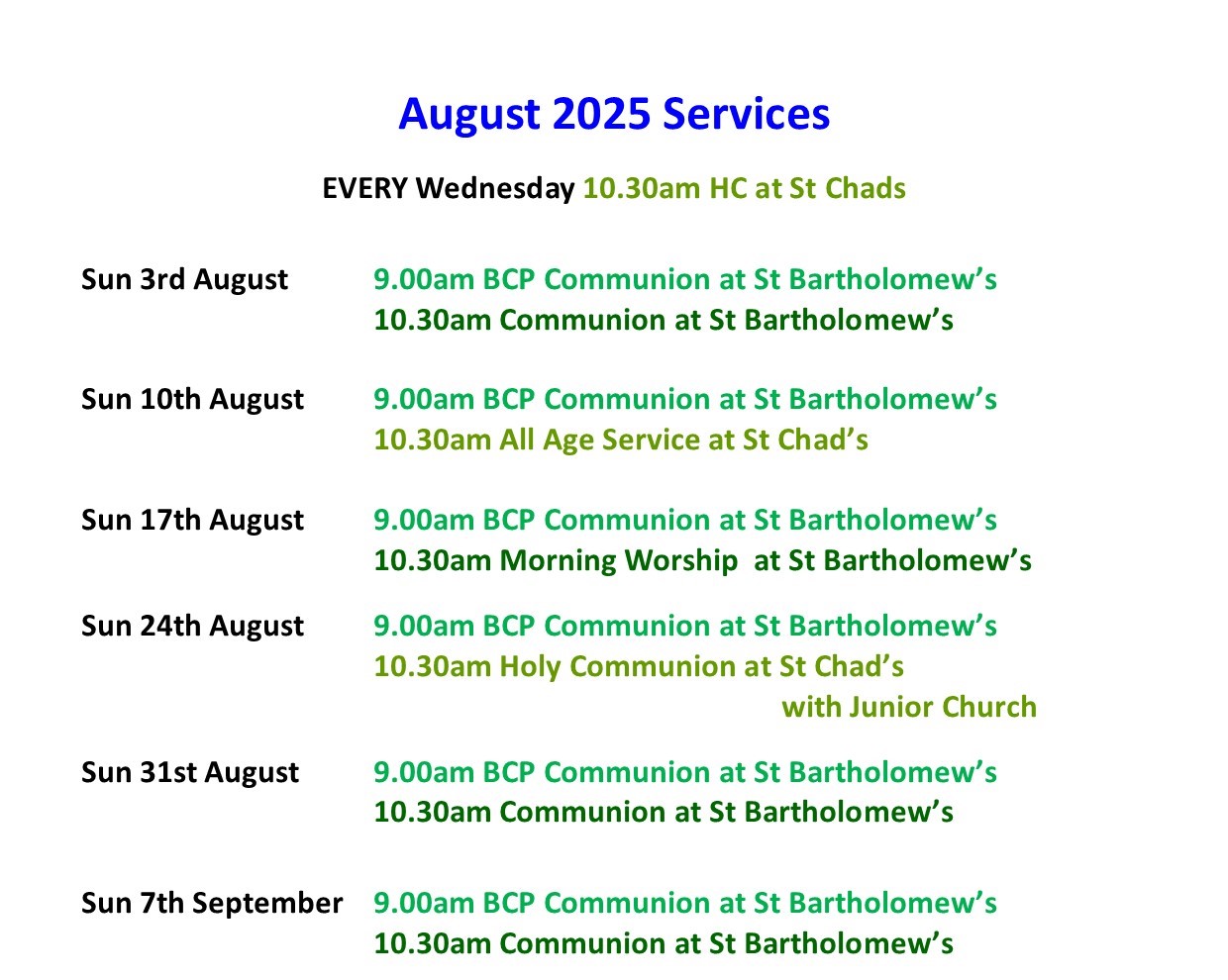 August 2025 Services

EVERY Wednesday 10.30am HC at St Chads

Sun 3rd August
9.00am BCP Communion at St Bartholomew's
10.30am Communion at St Bartholomew's

Sun 10th August
9.00am BCP Communion at St Bartholomew's
10.30am All Age Service at St Chad's

Sun 17th August
9.00am BCP Communion at St Bartholomew's
10.30am Morning Worship at St Bartholomew's

Sun 24th August
9.00am BCP Communion at St Bartholomew's
10.30am Holy Communion at St Chad's
with Junior Church

Sun 31st August
9.00am BCP Communion at St Bartholomew's
10.30am Communion at St Bartholomew's

Sun 7th September
9.00am BCP Communion at St Bartholomew's
10.30am Communion at St Bartholomew's